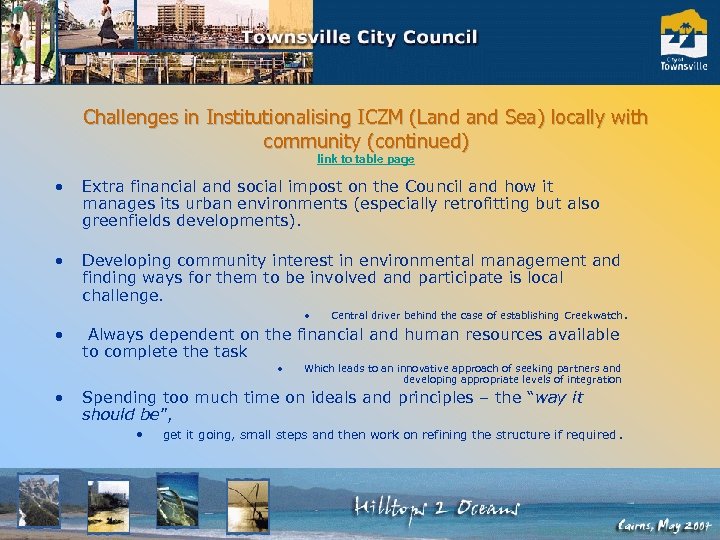 Townsville City Council

City of Townsville

Challenges in Institutionalising ICZM (Land and Sea) locally with community (continued)
link to table page

• Extra financial and social impost on the Council and how it manages its urban environments (especially retrofitting but also greenfields developments).

• Developing community interest in environmental management and finding ways for them to be involved and participate is local challenge.
  • Central driver behind the case of establishing Creekwatch.

• Always dependent on the financial and human resources available to complete the task
  • Which leads to an innovative approach of seeking partners and developing appropriate levels of integration

• Spending too much time on ideals and principles – the "way it should be",
  • get it going, small steps and then work on refining the structure if required.

Hilltops 2 Oceans

Cairns, May 2007